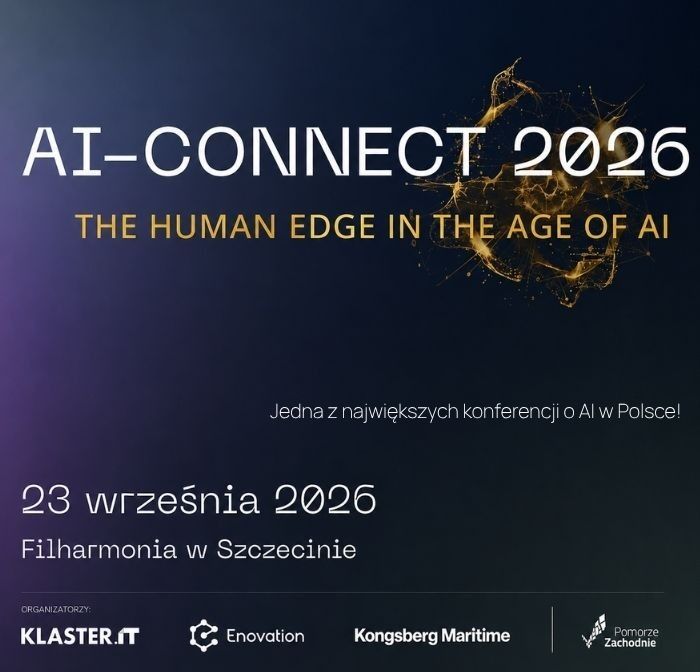 AI-CONNECT 2026

THE HUMAN EDGE IN THE AGE OF AI

Jedna z największych konferencji o AI w Polsce!

23 września 2026

Filharmonia w Szczecinie

ORGANIZATORZY:

KLASTER.IT Enovation Kongsberg Maritime Pomorze Zachodnie